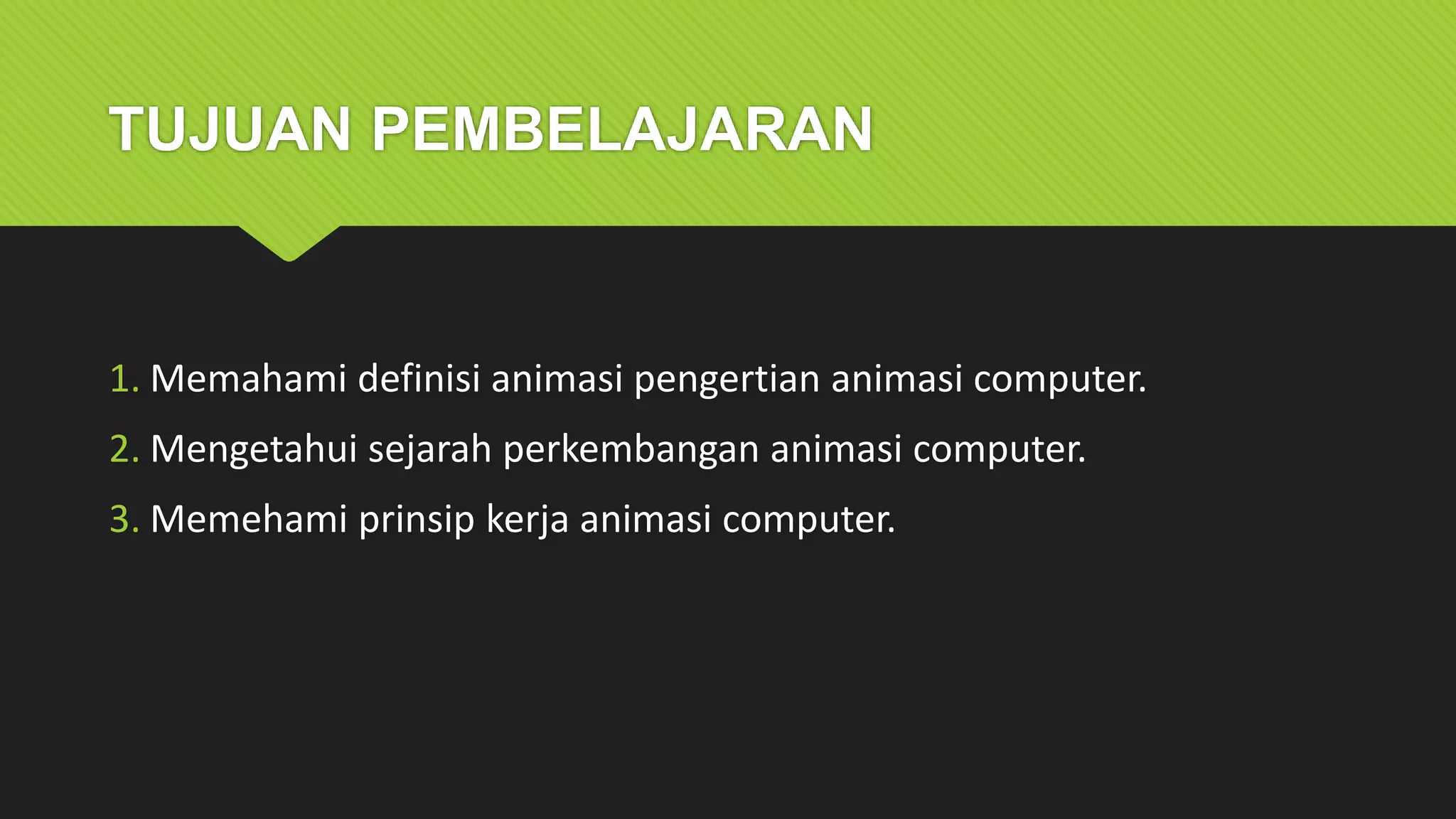 TUJUAN PEMBELAJARAN

1. Memahami definisi animasi pengertian animasi computer.
2. Mengetahui sejarah perkembangan animasi computer.
3. Memehami prinsip kerja animasi computer.